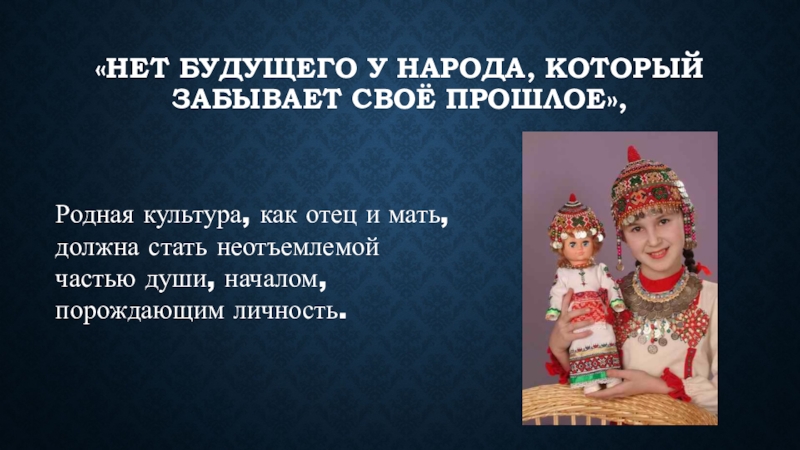 «НЕТ БУДУЩЕГО У НАРОДА, КОТОРЫЙ ЗАБЫВАЕТ СВОЁ ПРОШЛОЕ»,

Родная культура, как отец и мать, должна стать неотъемлемой частью души, началом, порождающим личность.